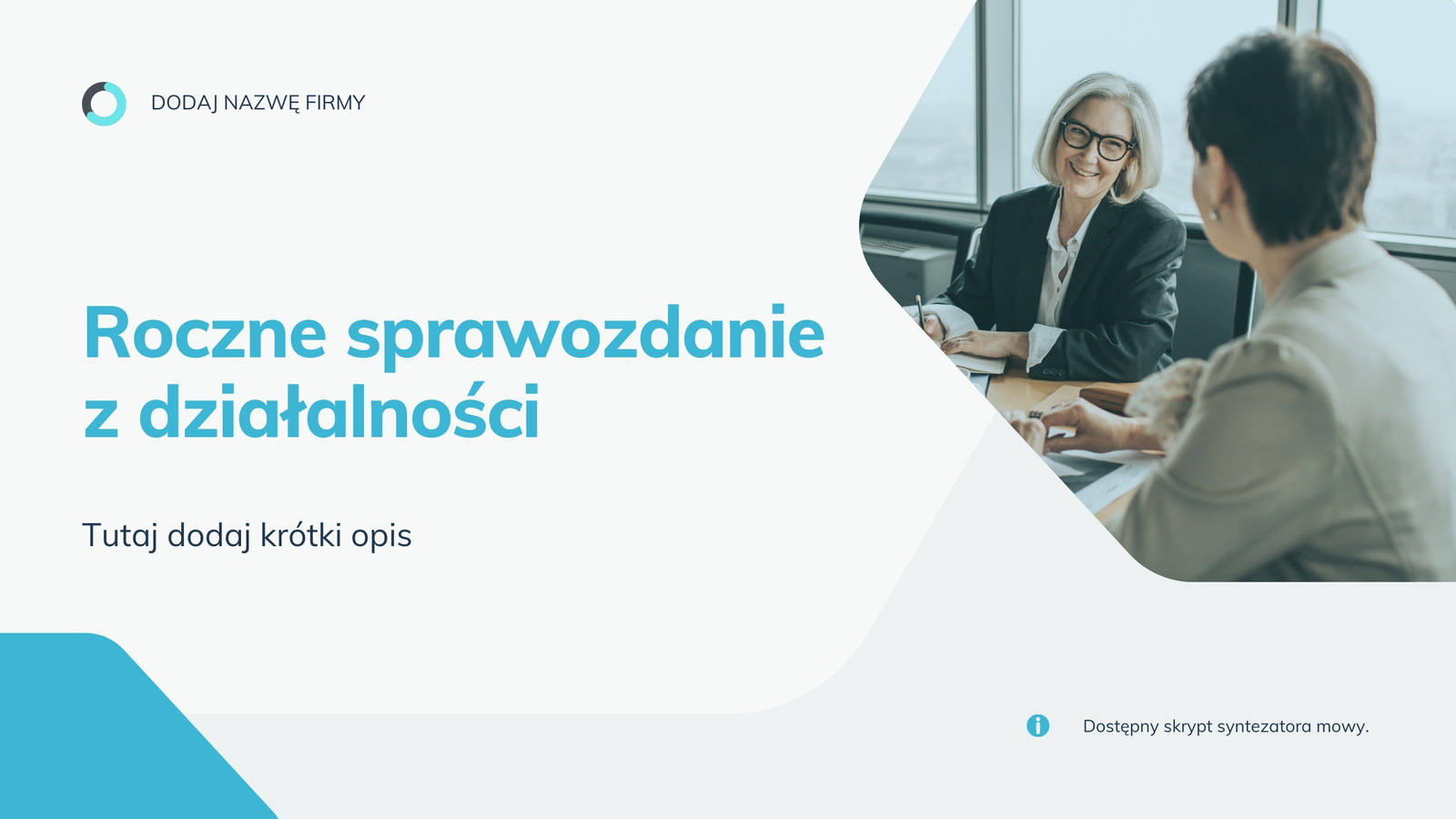 DODAJ NAZWĘ FIRMY

Roczne sprawozdanie z działalności

Tutaj dodaj krótki opis

Dostępny skrypt syntezatora mowy.